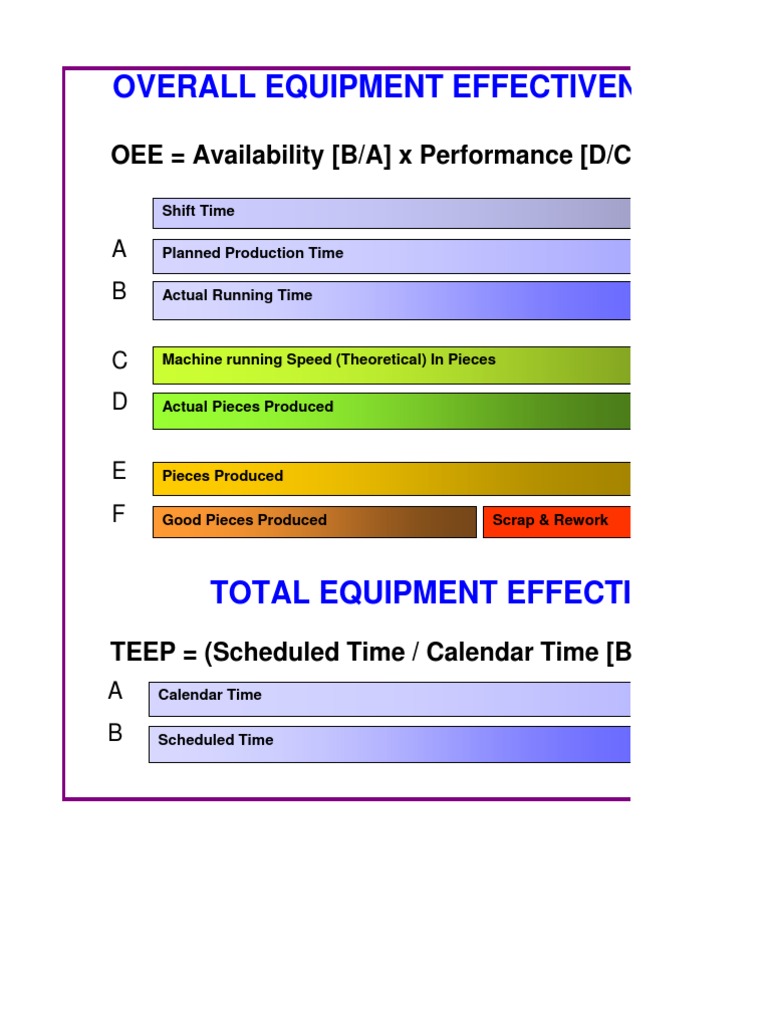 OVERALL EQUIPMENT EFFECTIVEN

OEE = Availability [B/A] x Performance [D/C

Shift Time

A Planned Production Time

B Actual Running Time

C Machine running Speed (Theoretical) In Pieces

D Actual Pieces Produced

E Pieces Produced

F Good Pieces Produced

Scrap & Rework

TOTAL EQUIPMENT EFFECTI

TEEP = (Scheduled Time / Calendar Time [B

A Calendar Time

B Scheduled Time